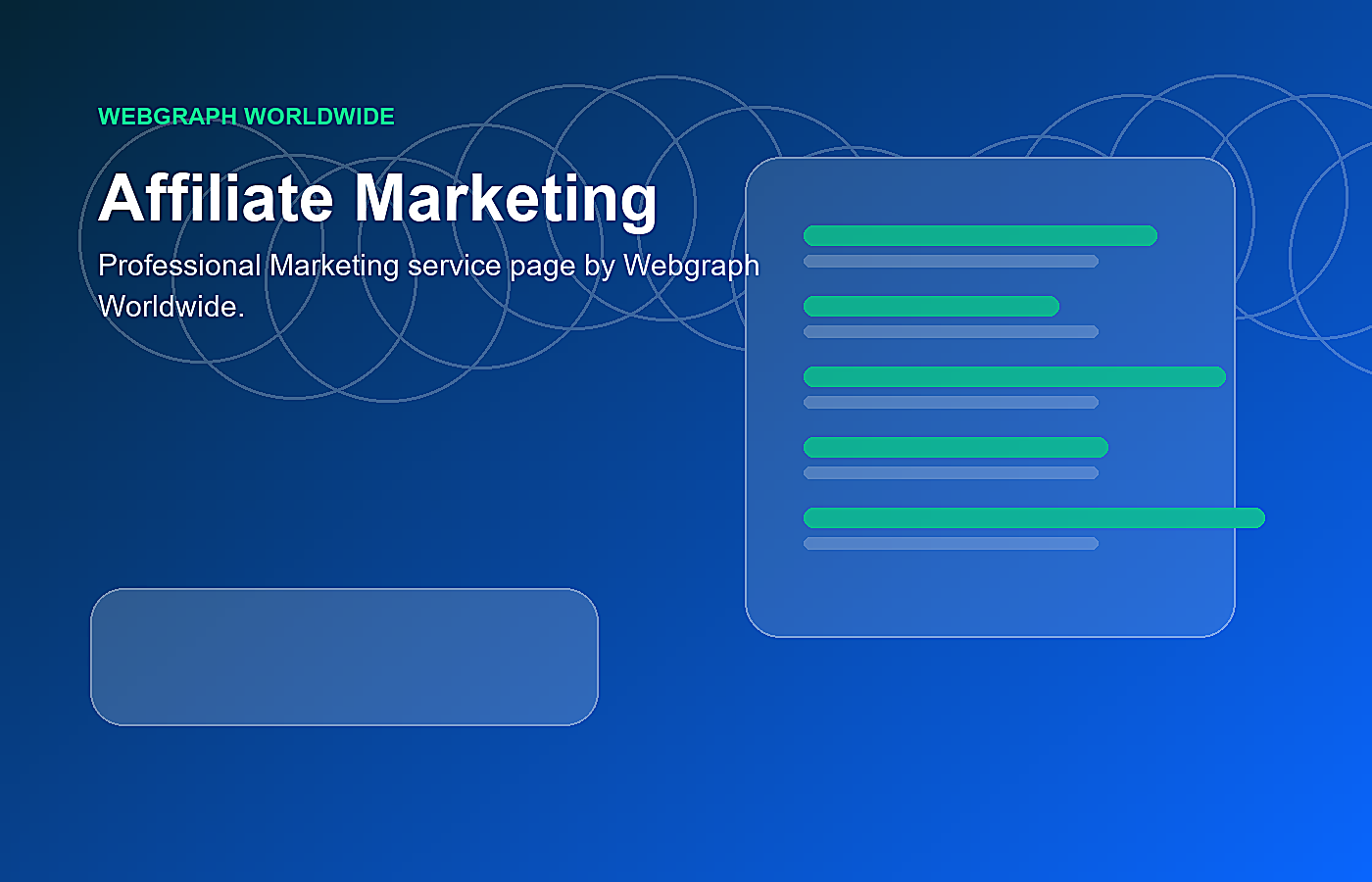 WEBGRAPH WORLDWIDE

Affiliate Marketing

Professional Marketing service page by Webgraph Worldwide.